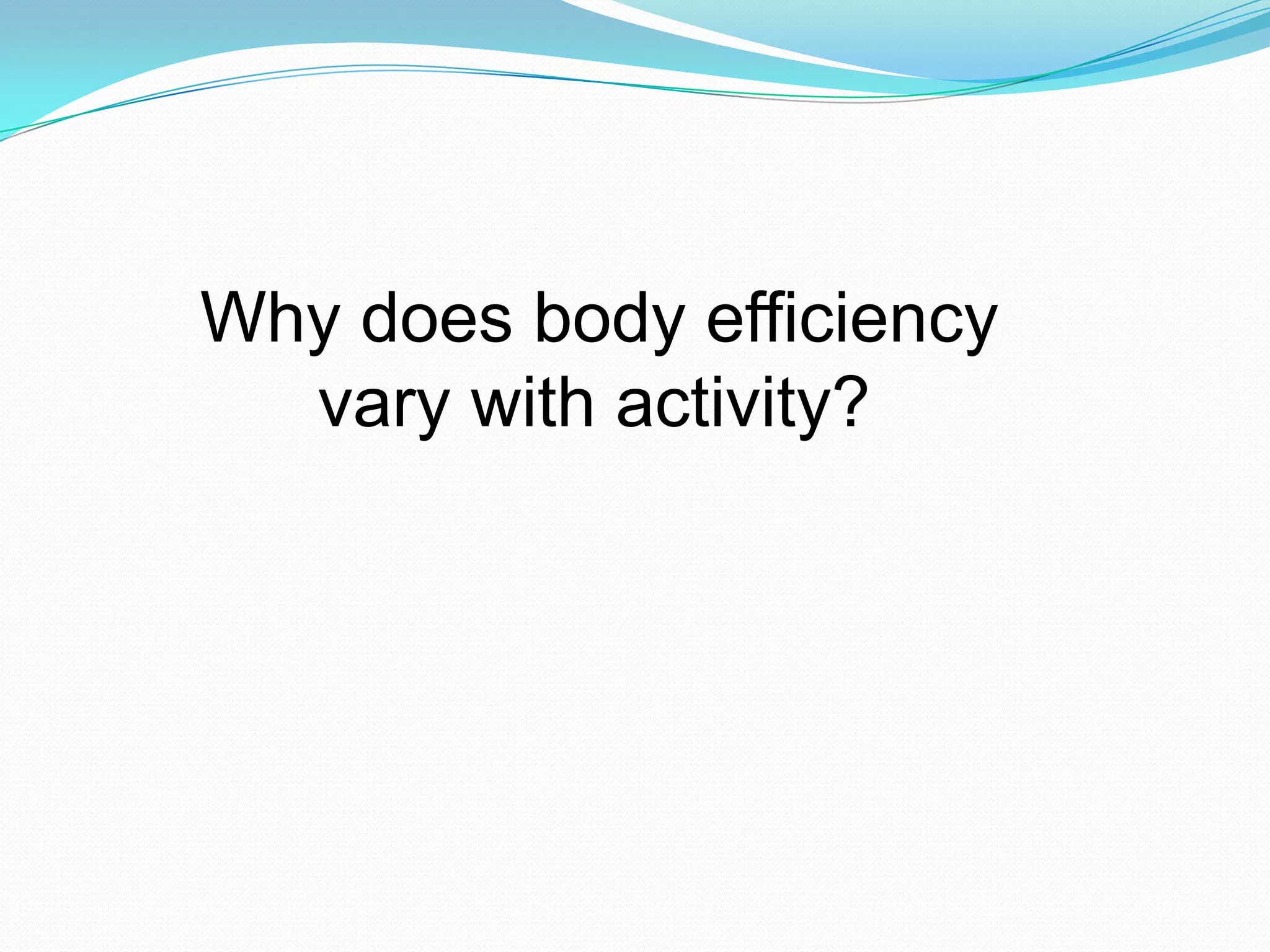 Why does body efficiency vary with activity?